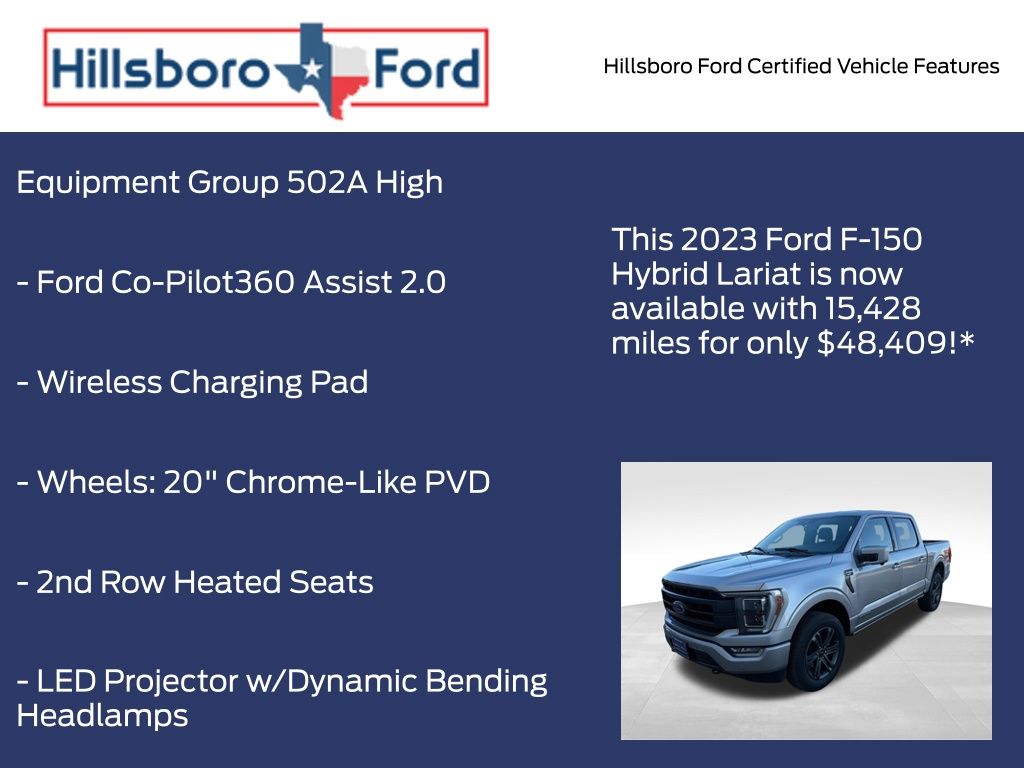 Hillsboro Ford

Hillsboro Ford Certified Vehicle Features

Equipment Group 502A High

- Ford Co-Pilot360 Assist 2.0

- Wireless Charging Pad

- Wheels: 20" Chrome-Like PVD

- 2nd Row Heated Seats

- LED Projector w/Dynamic Bending Headlamps

This 2023 Ford F-150 Hybrid Lariat is now available with 15,428 miles for only $48,409!*